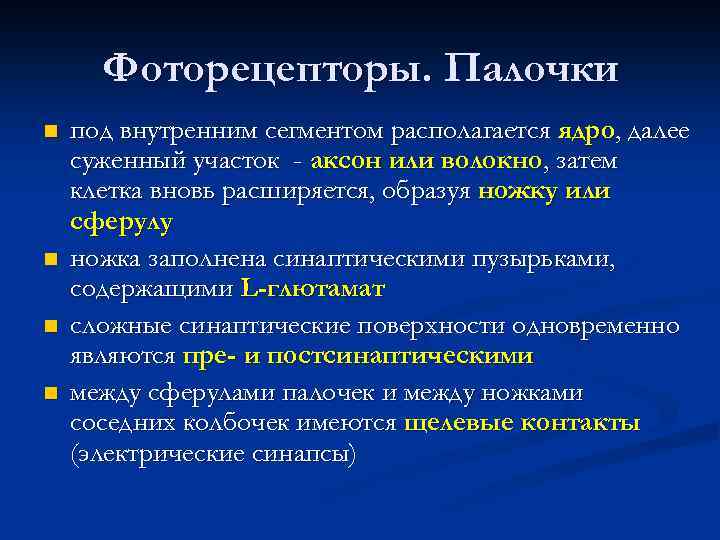 Фоторецепторы. Палочки

под внутренним сегментом располагается ядро, далее суженный участок - аксон или волокно, затем клетка вновь расширяется, образуя ножку или сферулу

ножка заполнена синаптическими пузырьками, содержащими L-глютамат

сложные синаптические поверхности одновременно являются пре- и постсинаптическими

между сферулами палочек и между ножками соседних колбочек имеются щелевые контакты (электрические синапсы)